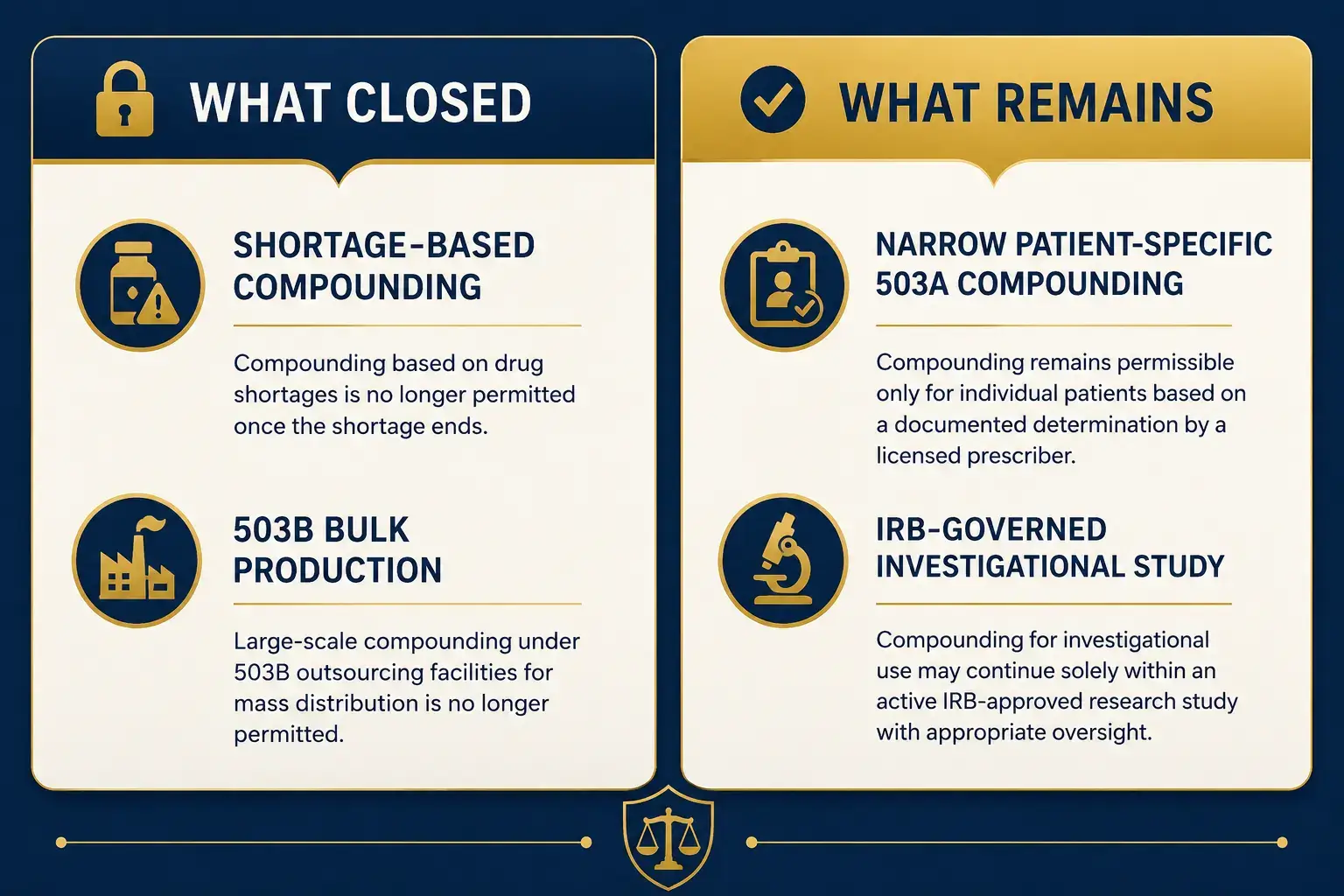 WHAT CLOSED

SHORTAGE-BASED COMPOUNDING

Compounding based on drug shortages is no longer permitted once the shortage ends.

503B BULK PRODUCTION

Large-scale compounding under 503B outsourcing facilities for mass distribution is no longer permitted.

WHAT REMAINS

NARROW PATIENT-SPECIFIC 503A COMPOUNDING

Compounding remains permissible only for individual patients based on a documented determination by a licensed prescriber.

IRB-GOVERNED INVESTIGATIONAL STUDY

Compounding for investigational use may continue solely within an active IRB-approved research study with appropriate oversight.